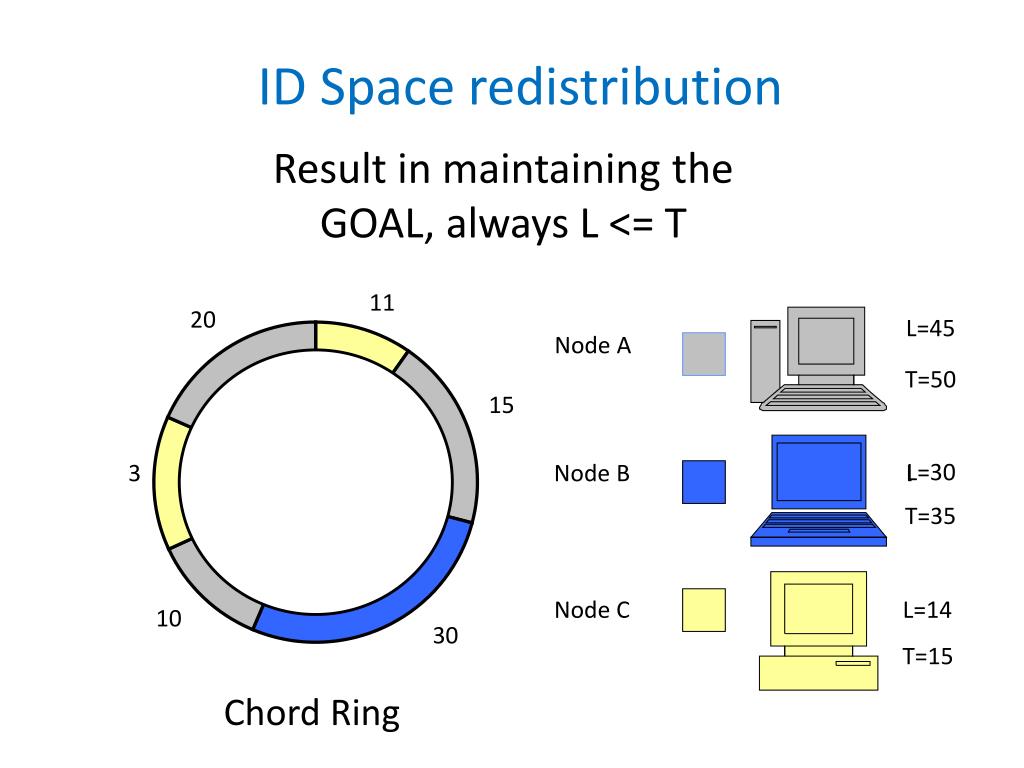 ID Space redistribution

Result in maintaining the GOAL, always L <= T

20

11

15

3

10

30

Chord Ring

Node A

L=45

T=50

Node B

L=30

T=35

Node C

L=14

T=15